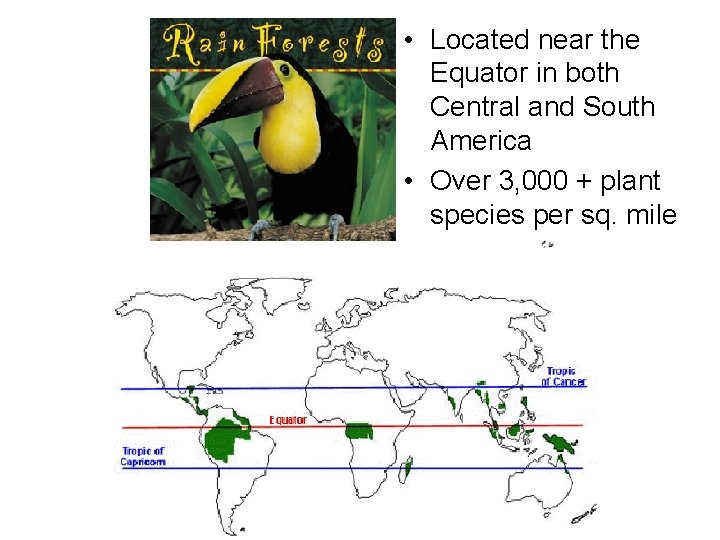 Rain Forests

• Located near the Equator in both Central and South America

• Over 3,000 + plant species per sq. mile

Tropic of Cancer

Equator

Tropic of Capricorn